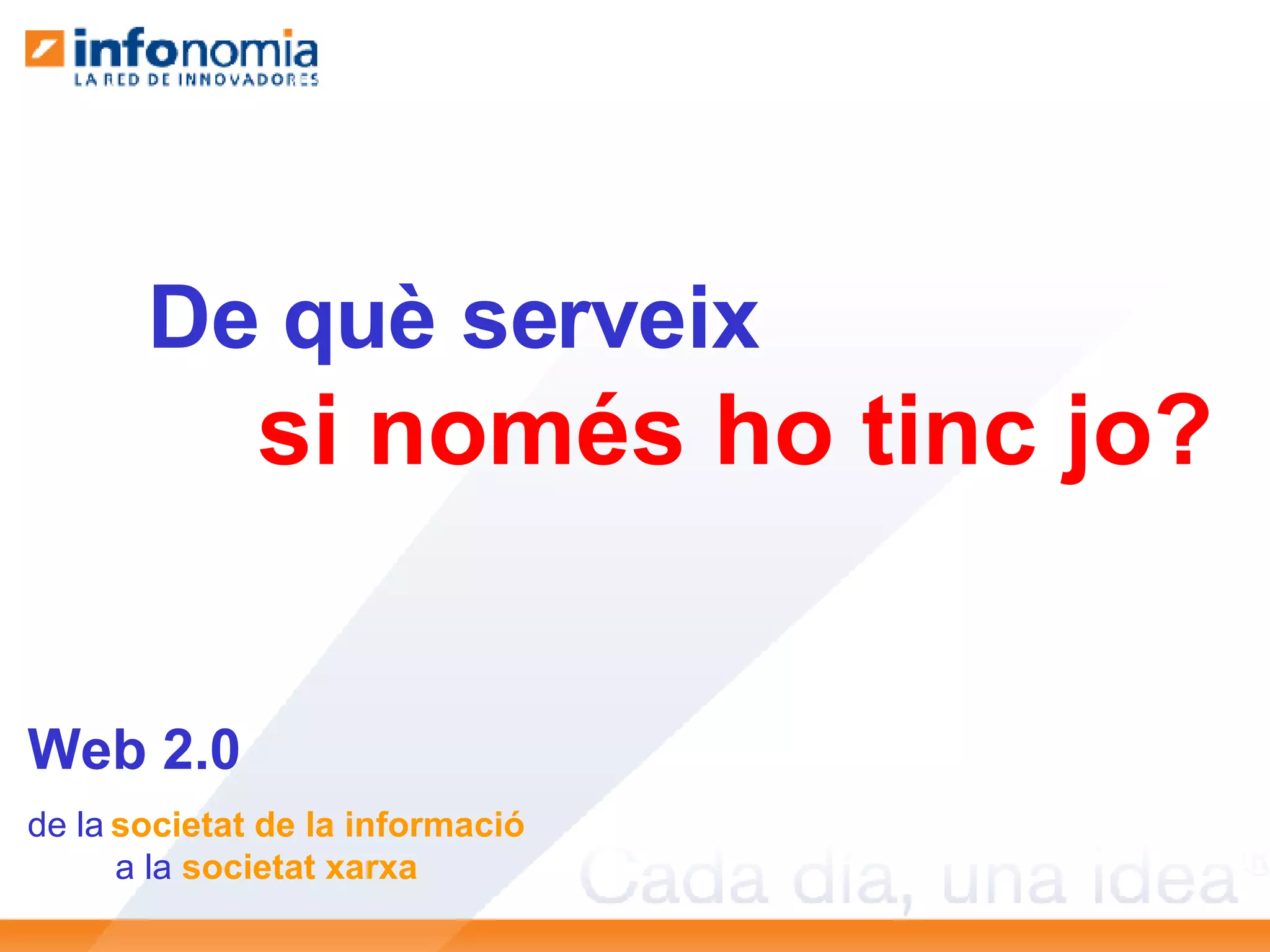 infonomia
LA RED DE INNOVADORES

De què serveix
si només ho tinc jo?

Web 2.0

de la societat de la informació
a la societat xarxa

Cada dia, una idea